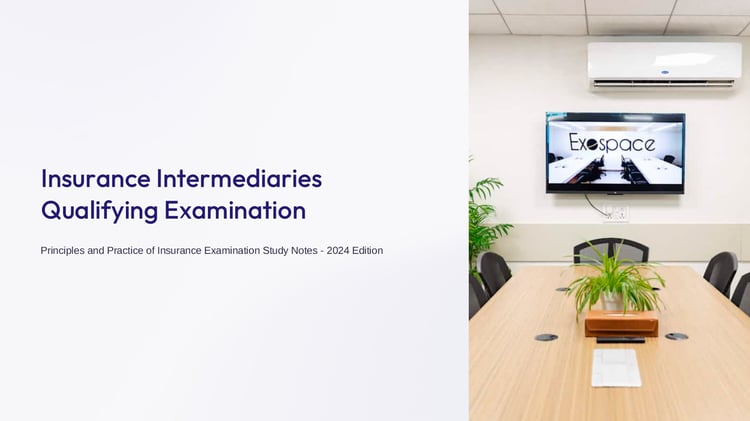 Insurance Intermediaries Qualifying Examination

Principles and Practice of Insurance Examination Study Notes - 2024 Edition

Exospace